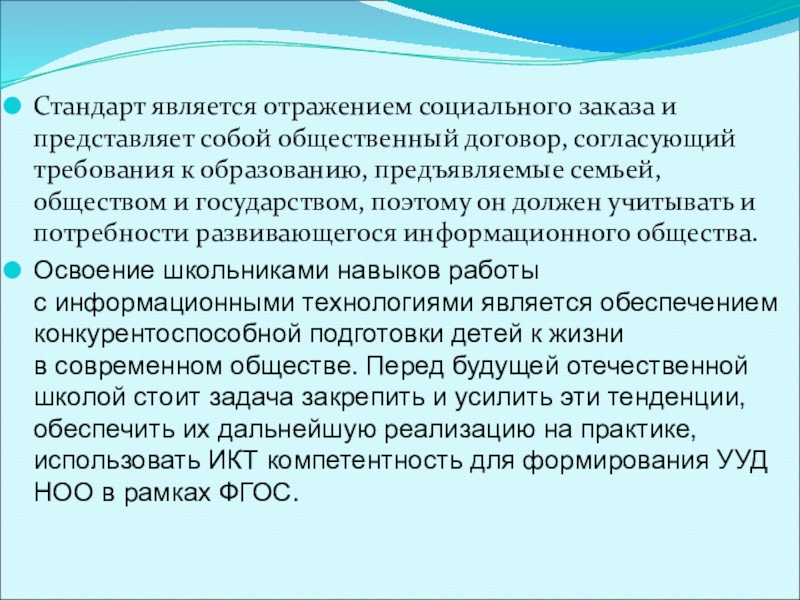 Стандарт является отражением социального заказа и представляет собой общественный договор, согласующий требования к образованию, предъявляемые семьей, обществом и государством, поэтому он должен учитывать и потребности развивающегося информационного общества.

Освоение школьниками навыков работы с информационными технологиями является обеспечением конкурентоспособной подготовки детей к жизни в современном обществе. Перед будущей отечественной школой стоит задача закрепить и усилить эти тенденции, обеспечить их дальнейшую реализацию на практике, использовать ИКТ компетентность для формирования УУД НОО в рамках ФГОС.